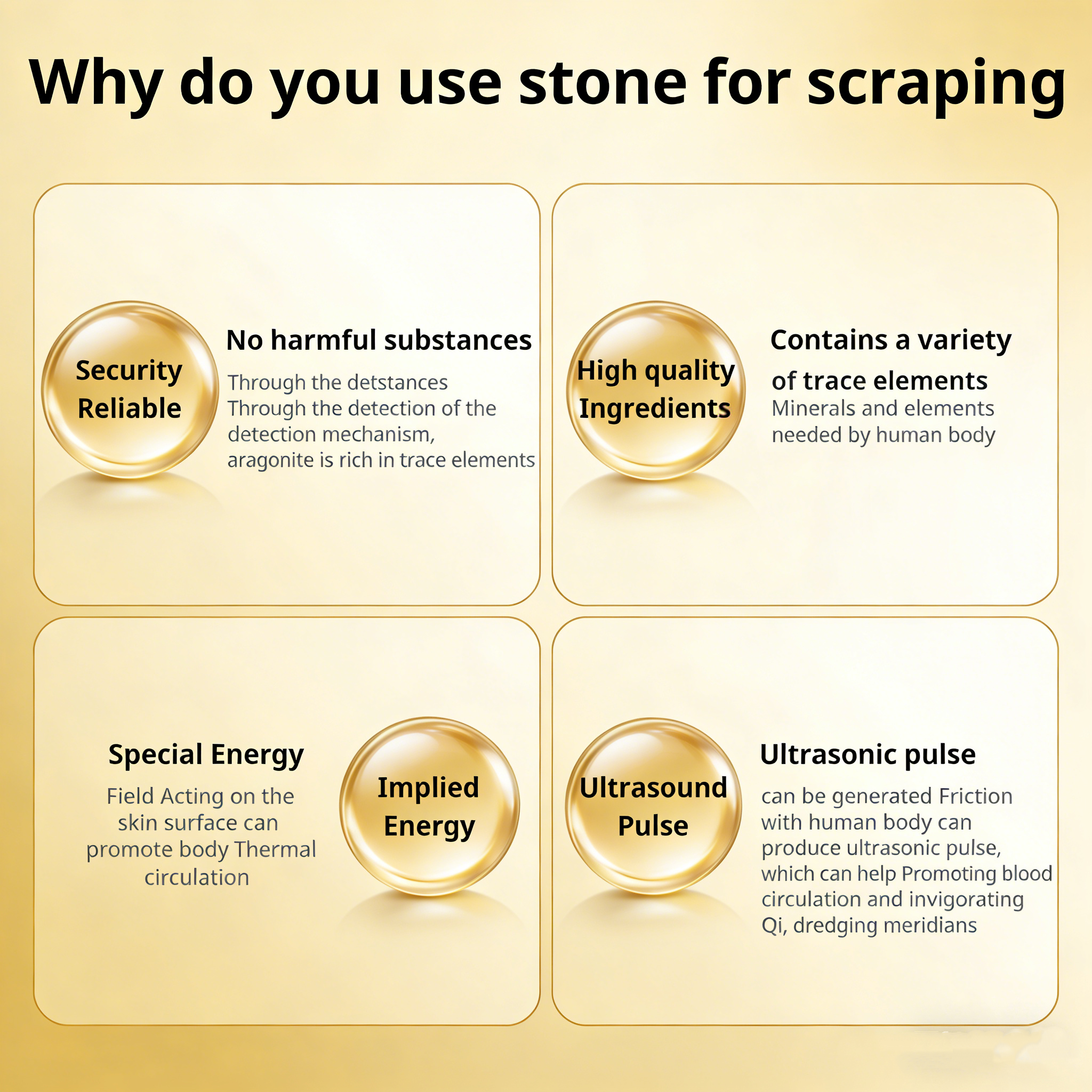 Why do you use stone for scraping

Security Reliable

No harmful substances

Through the detstances Through the detection of the detection mechanism, aragonite is rich in trace elements

High quality Ingredients

Contains a variety of trace elements

Minerals and elements needed by human body

Special Energy

Field Acting on the skin surface can promote body Thermal circulation

Implied Energy

Ultrasound Pulse

Ultrasonic pulse

can be generated Friction with human body can produce ultrasonic pulse, which can help Promoting blood circulation and invigorating Qi, dredging meridians